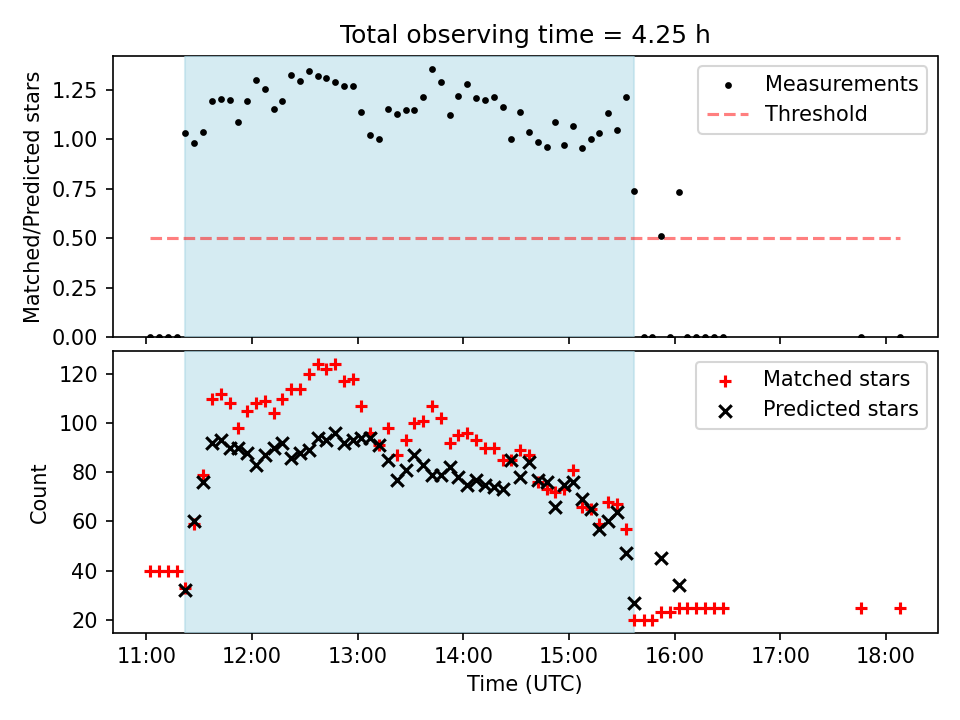 Total observing time = 4.25 h

Matched/Predicted stars

1.25
1.00
0.75
0.50
0.25
0.00

Measurements
Threshold

Count

120
100
80
60
40
20

Matched stars
Predicted stars

11:00 12:00 13:00 14:00 15:00 16:00 17:00 18:00

Time (UTC)